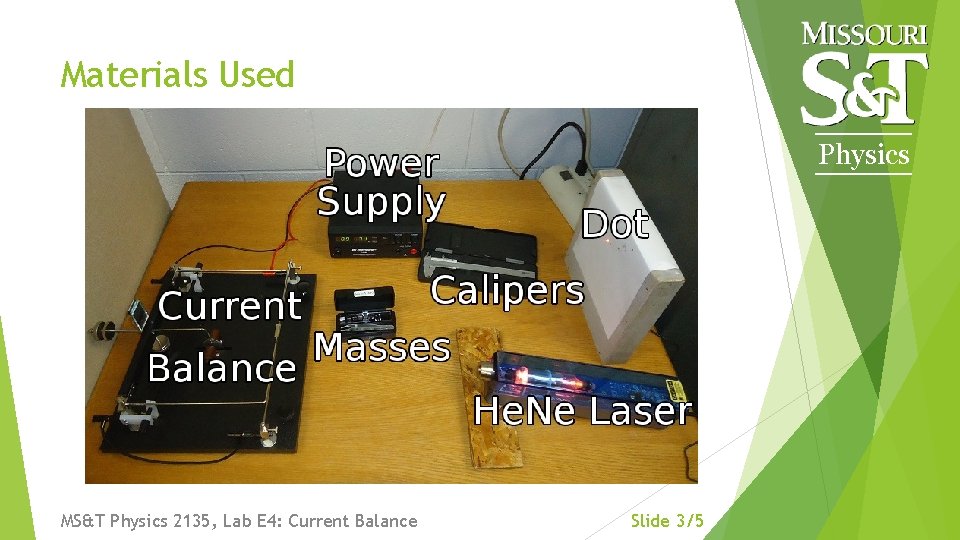 Materials Used

MISSOURI
S&T
Physics

Power Supply

Dot

Calipers

Current Balance

Masses

HeNe Laser

MS&T Physics 2135, Lab E4: Current Balance

Slide 3/5